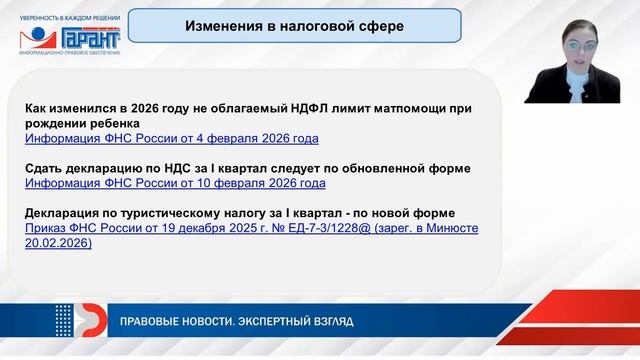 УВЕРЕННОСТЬ В КАЖДОМ РЕШЕНИИ
ГАРАНТ
ИНФОРМАЦИОННО-ПРАВОВОЕ ОБЕСПЕЧЕНИЕ

Изменения в налоговой сфере

Как изменился в 2026 году не облагаемый НДФЛ лимит матпомощи при рождении ребенка
Информация ФНС России от 4 февраля 2026 года

Сдать декларацию по НДС за I квартал следует по обновленной форме
Информация ФНС России от 10 февраля 2026 года

Декларация по туристическому налогу за I квартал - по новой форме
Приказ ФНС России от 19 декабря 2025 г. № ЕД-7-3/1228@ (зарег. в Минюсте 20.02.2026)

ПРАВОВЫЕ НОВОСТИ. ЭКСПЕРТНЫЙ ВЗГЛЯД